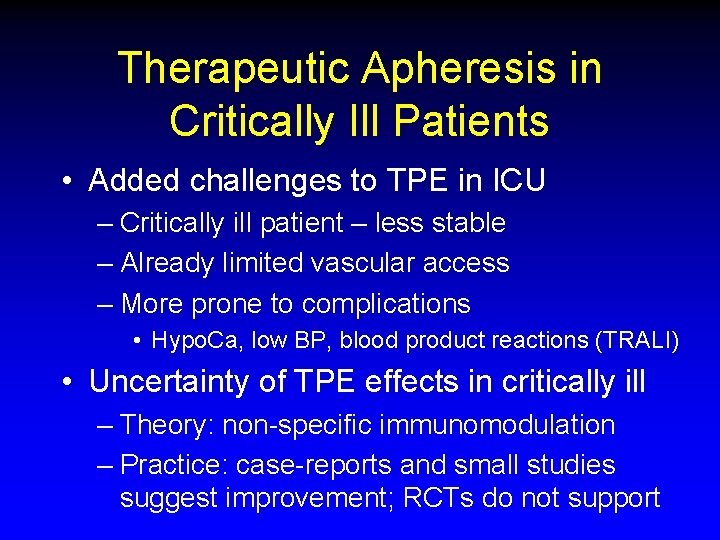 Therapeutic Apheresis in Critically Ill Patients

• Added challenges to TPE in ICU
– Critically ill patient – less stable
– Already limited vascular access
– More prone to complications
• HypoCa, low BP, blood product reactions (TRALI)

• Uncertainty of TPE effects in critically ill
– Theory: non-specific immunomodulation
– Practice: case-reports and small studies suggest improvement; RCTs do not support